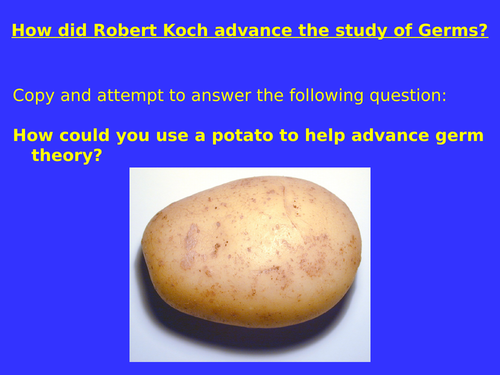 How did Robert Koch advance the study of Germs?

Copy and attempt to answer the following question:

How could you use a potato to help advance germ theory?